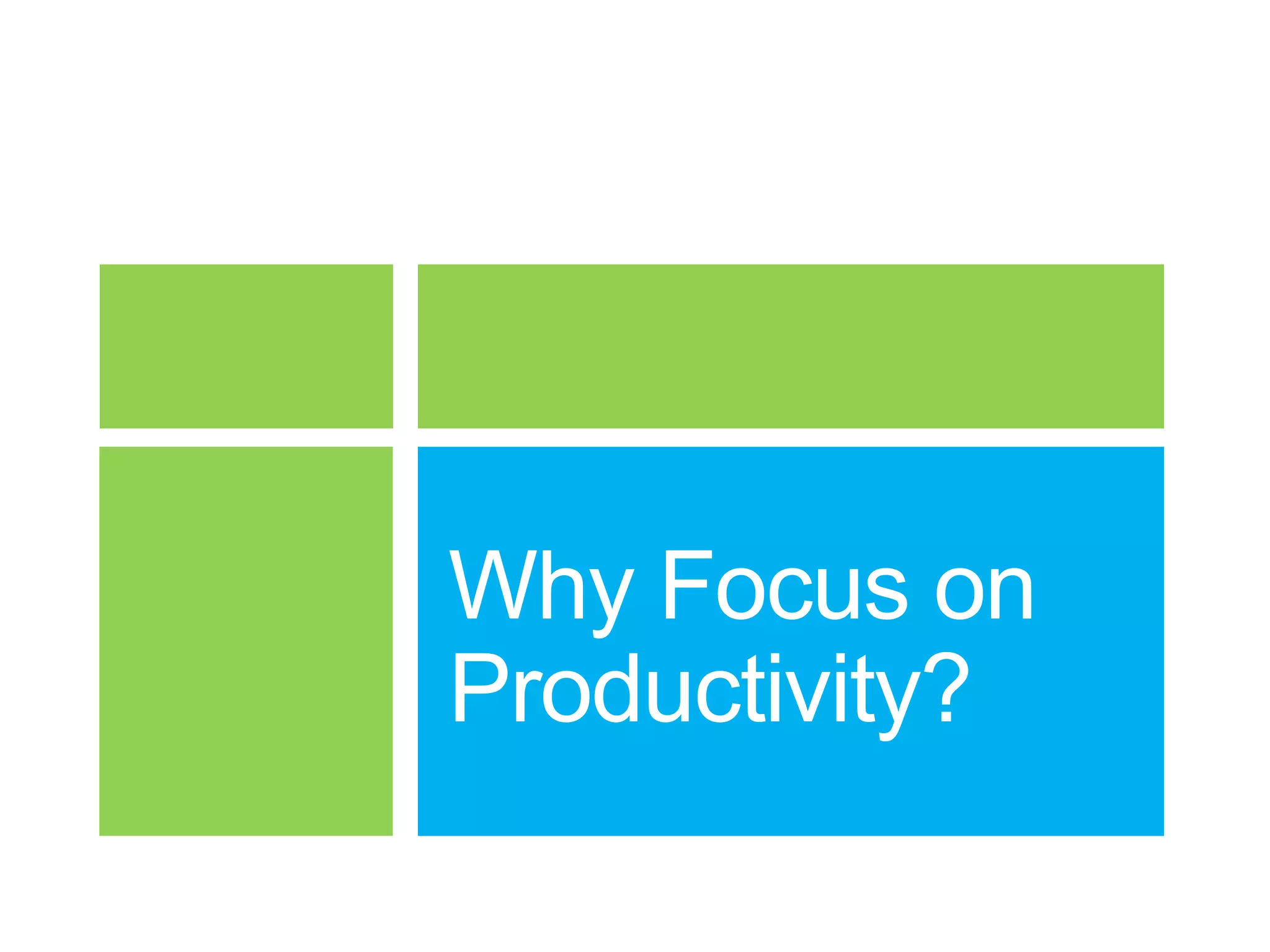 Why Focus on Productivity?